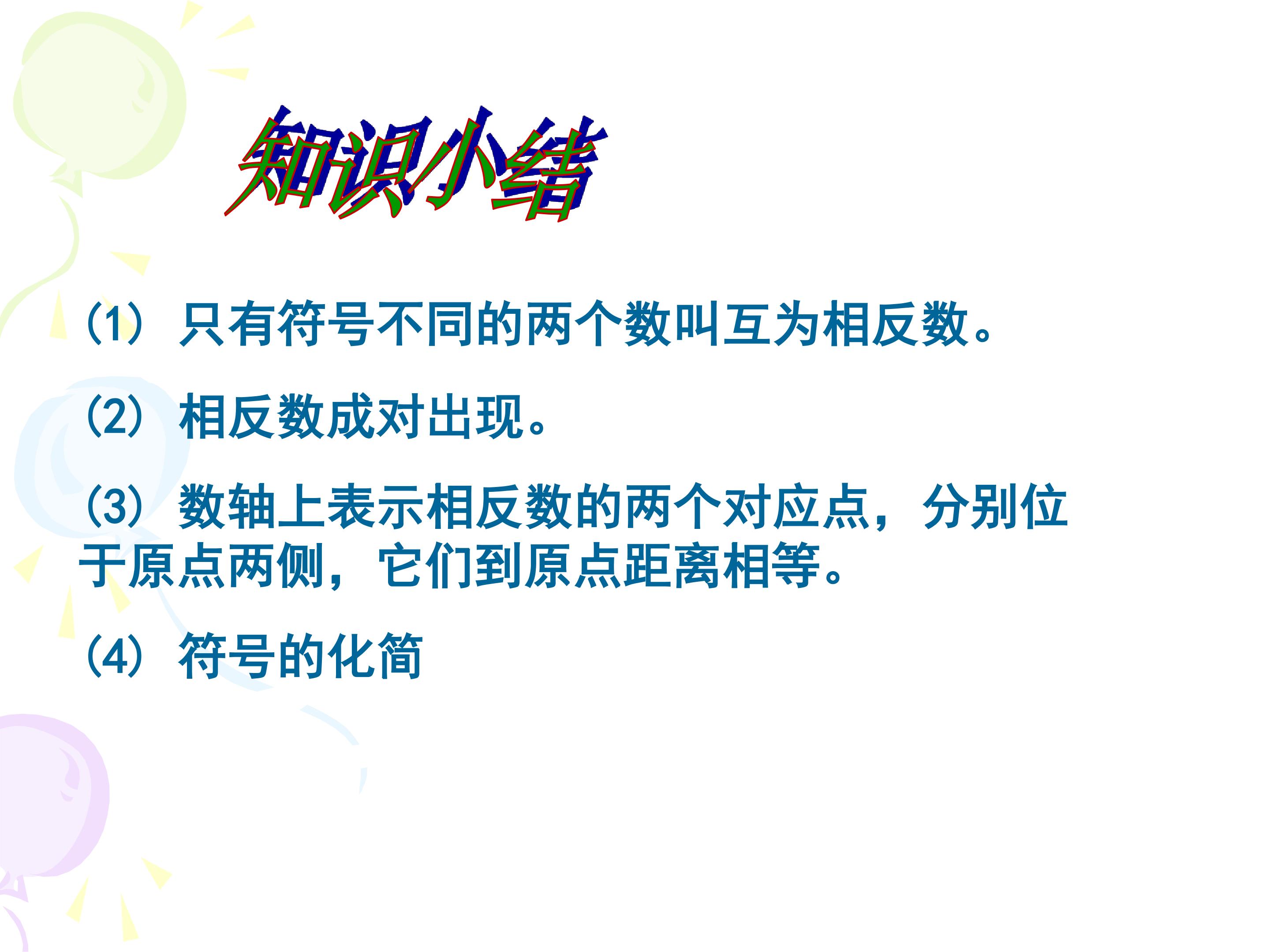 知识小结

(1) 只有符号不同的两个数叫互为相反数。

(2) 相反数成对出现。

(3) 数轴上表示相反数的两个对应点，分别位于原点两侧，它们到原点距离相等。

(4) 符号的化简